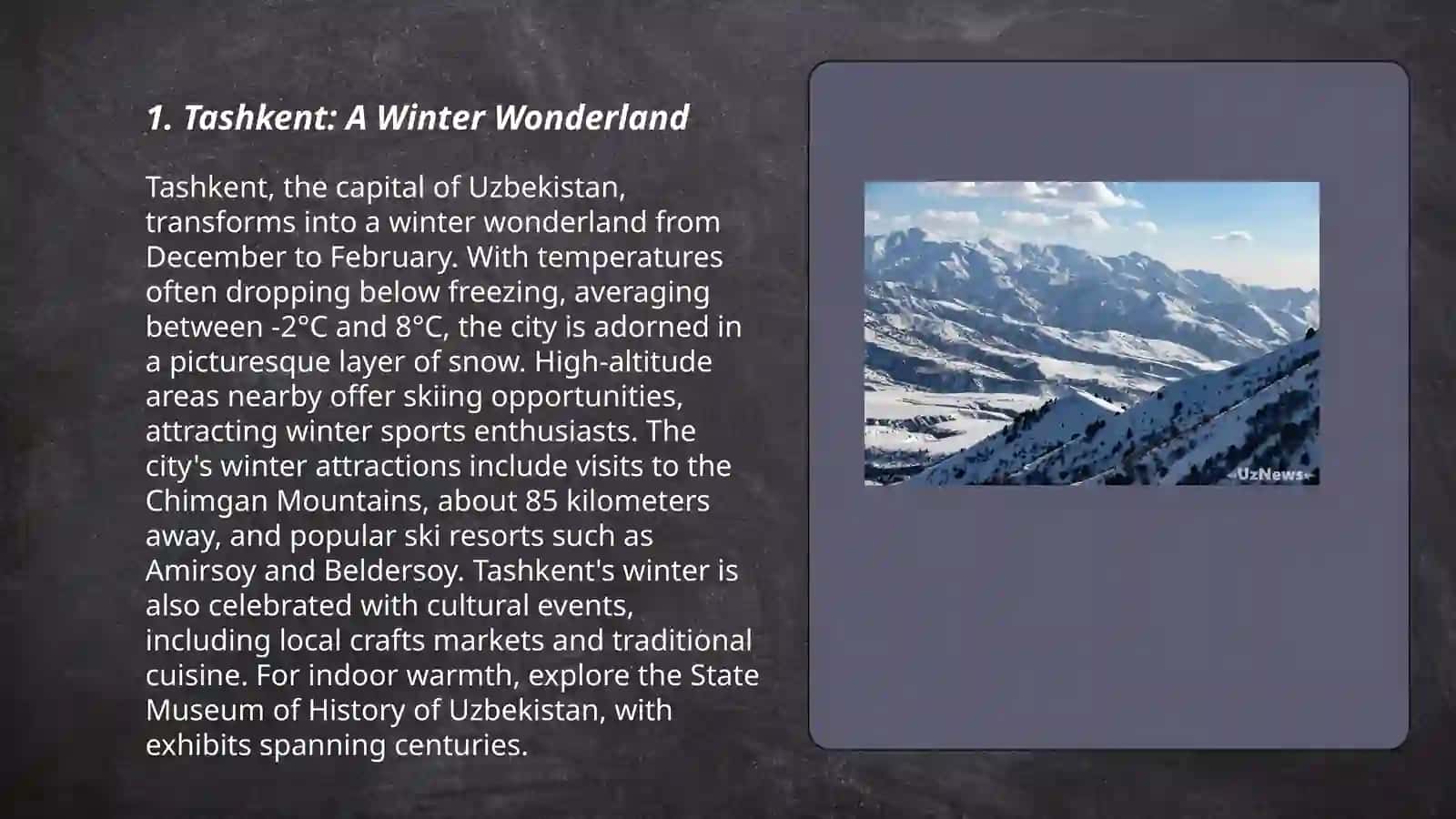 1. Tashkent: A Winter Wonderland

Tashkent, the capital of Uzbekistan, transforms into a winter wonderland from December to February. With temperatures often dropping below freezing, averaging between -2°C and 8°C, the city is adorned in a picturesque layer of snow. High-altitude areas nearby offer skiing opportunities, attracting winter sports enthusiasts. The city's winter attractions include visits to the Chimgan Mountains, about 85 kilometers away, and popular ski resorts such as Amirsoy and Beldersoy. Tashkent's winter is also celebrated with cultural events, including local crafts markets and traditional cuisine. For indoor warmth, explore the State Museum of History of Uzbekistan, with exhibits spanning centuries.

UzNews